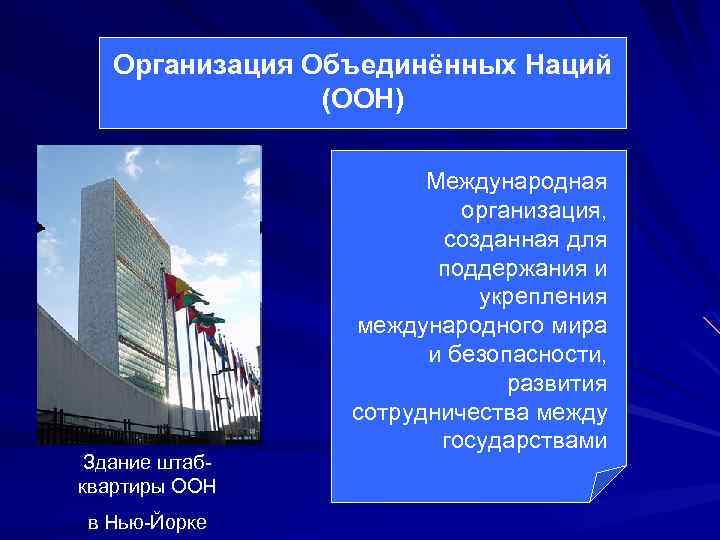 Организация Объединённых Наций (ООН)

Международная организация, созданная для поддержания и укрепления международного мира и безопасности, развития сотрудничества между государствами

Здание штаб-квартиры ООН

в Нью-Йорке